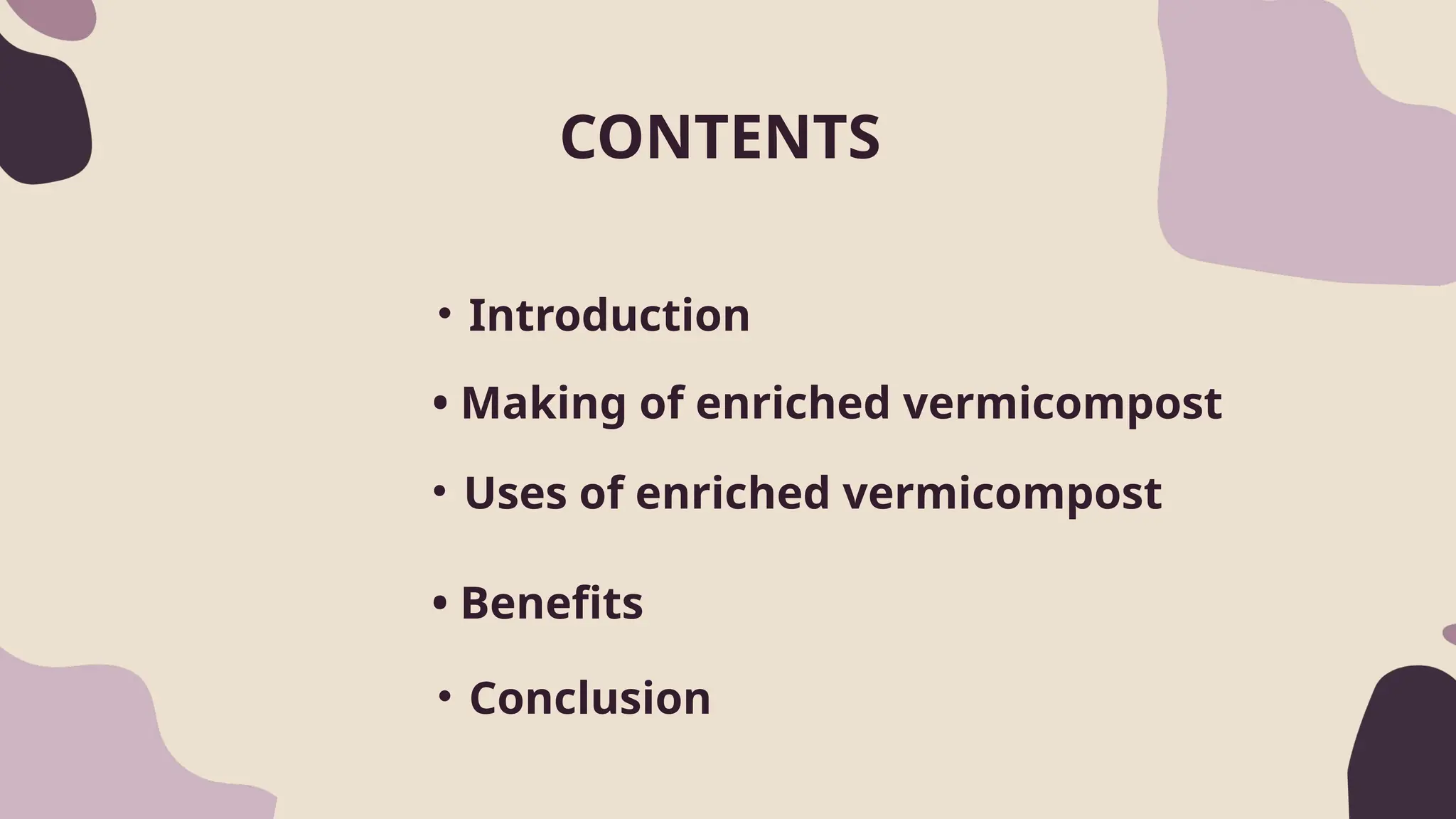 CONTENTS

• Introduction
• Making of enriched vermicompost
• Uses of enriched vermicompost
• Benefits
• Conclusion